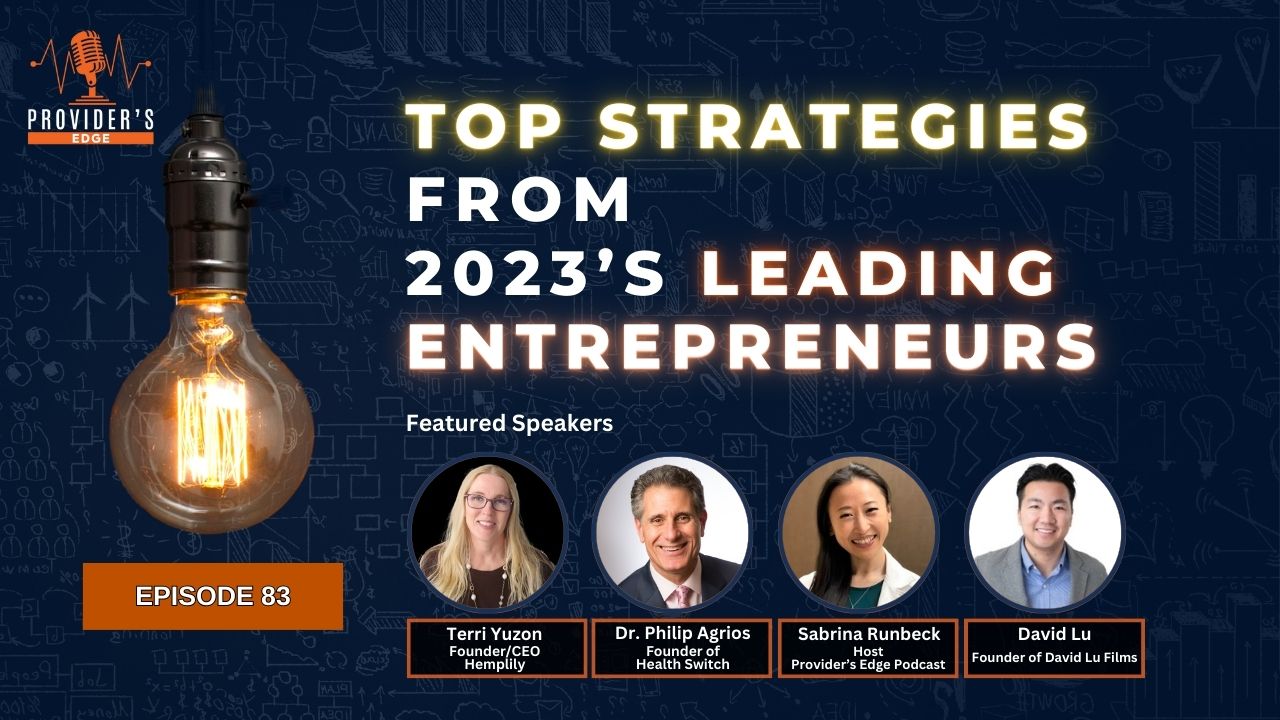 PROVIDER'S EDGE

TOP STRATEGIES FROM 2023'S LEADING ENTREPRENEURS

Featured Speakers

EPISODE 83

Terri Yuzon
Founder/CEO
Hemplily

Dr. Philip Agrios
Founder of
Health Switch

Sabrina Runbeck
Host
Provider's Edge Podcast

David Lu
Founder of David Lu Films